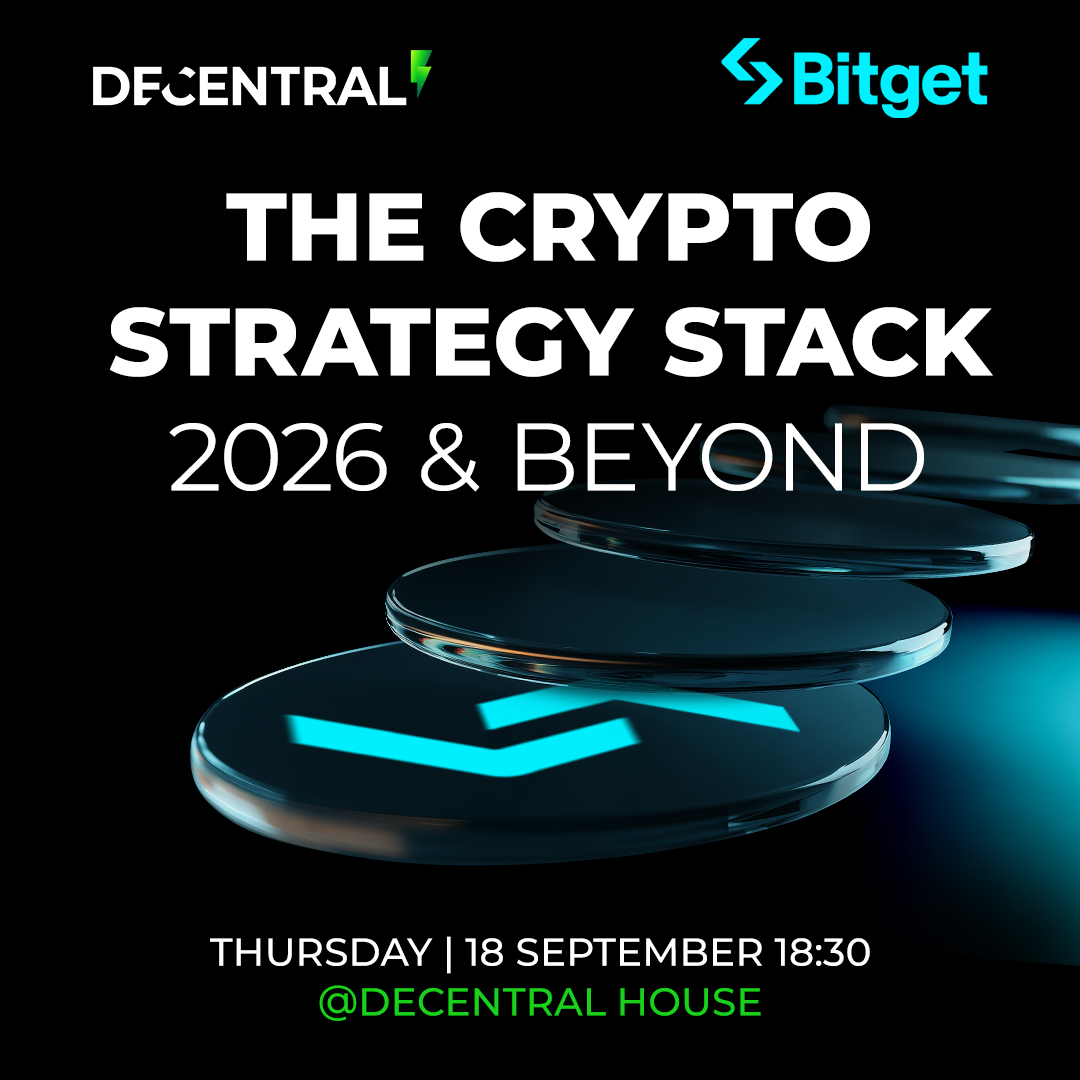 DECENTRAL

Bitget

THE CRYPTO STRATEGY STACK
2026 & BEYOND

THURSDAY | 18 SEPTEMBER 18:30
@DECENTRAL HOUSE